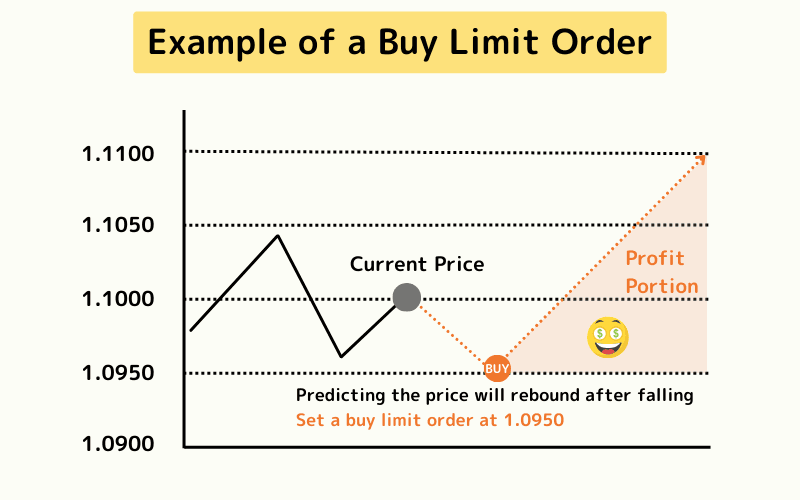 Example of a Buy Limit Order

1.1100
1.1050
1.1000
1.0950
1.0900

Current Price

Profit Portion

BUY

Predicting the price will rebound after falling
Set a buy limit order at 1.0950